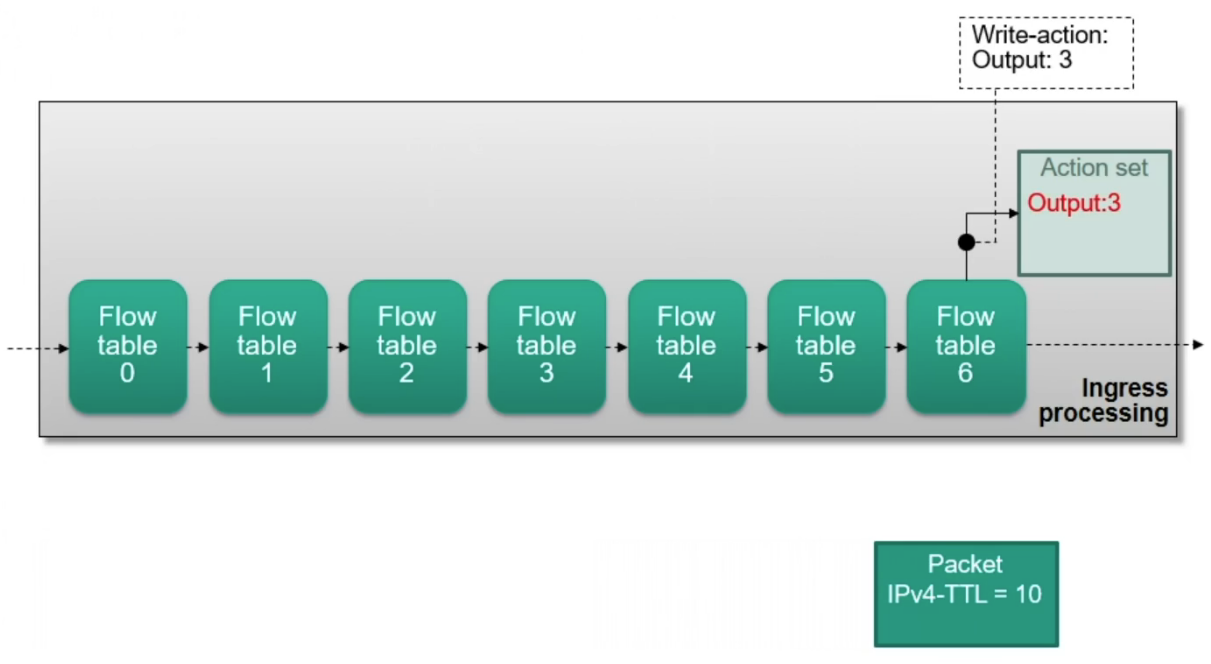 Write-action:
Output: 3

Action set
Output:3

Flow table 0
Flow table 1
Flow table 2
Flow table 3
Flow table 4
Flow table 5
Flow table 6

Ingress processing

Packet
IPv4-TTL = 10